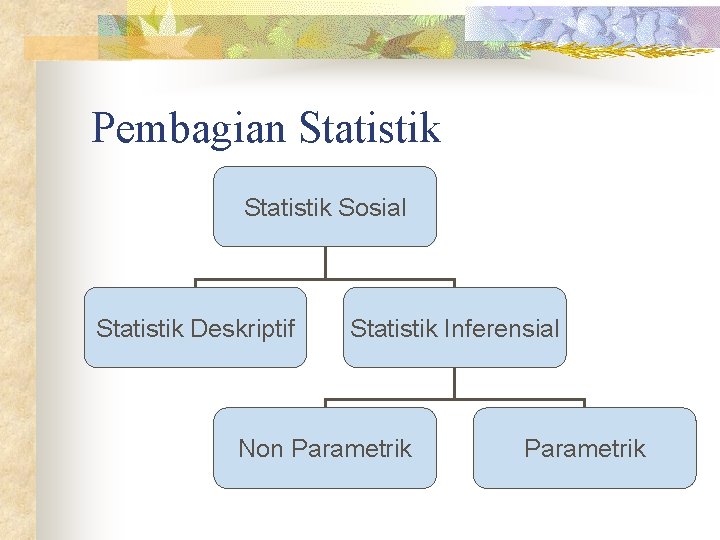 Pembagian Statistik

Statistik Sosial

Statistik Deskriptif

Statistik Inferensial

Non Parametrik

Parametrik